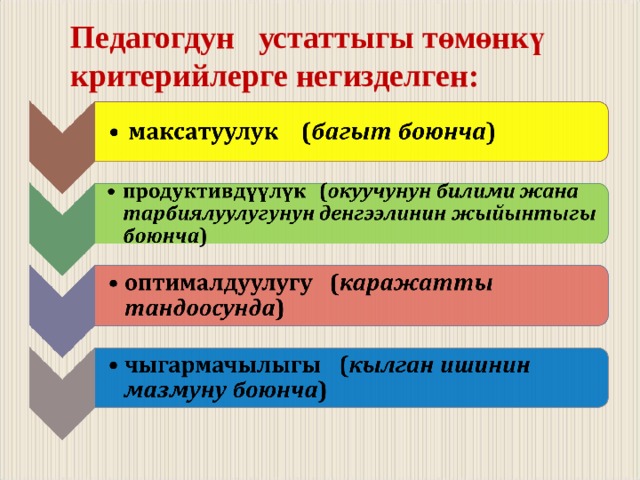 Педагогдун устаттыгы төмөнкү критерийлерге негизделген:

• максатуулук (багыт боюнча)

• продуктивдүүлүк (окуучунун билими жана тарбиялуулугунун денгээлинин жыйынтыгы боюнча)

• оптималдуулугу (каражатты тандоосунда)

• чыгармачылыгы (кылган ишинин мазмуну боюнча)